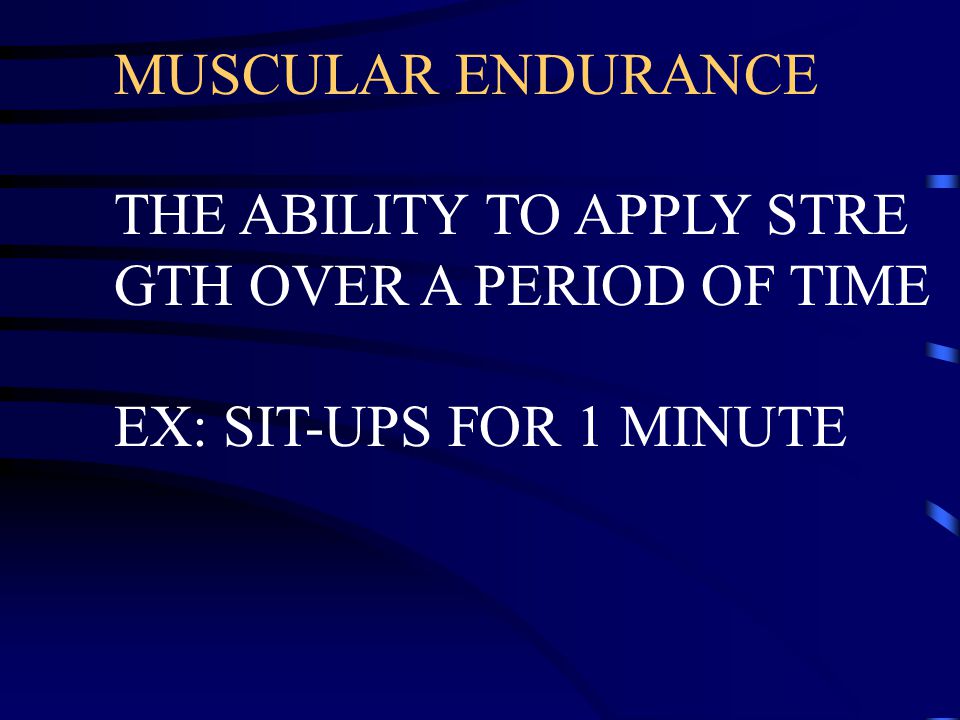 MUSCULAR ENDURANCE

THE ABILITY TO APPLY STRE GTH OVER A PERIOD OF TIME

EX: SIT-UPS FOR 1 MINUTE